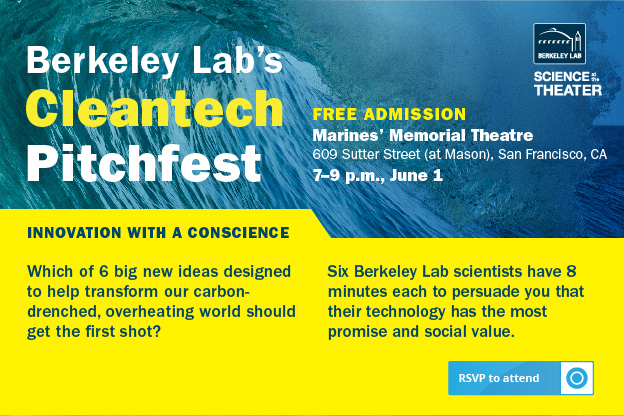 Berkeley Lab's
Cleantech
Pitchfest

BERKELEY LAB
SCIENCE at the THEATER

FREE ADMISSION
Marines' Memorial Theatre
609 Sutter Street (at Mason), San Francisco, CA
7–9 p.m., June 1

INNOVATION WITH A CONSCIENCE

Which of 6 big new ideas designed to help transform our carbon-drenched, overheating world should get the first shot?

Six Berkeley Lab scientists have 8 minutes each to persuade you that their technology has the most promise and social value.

RSVP to attend